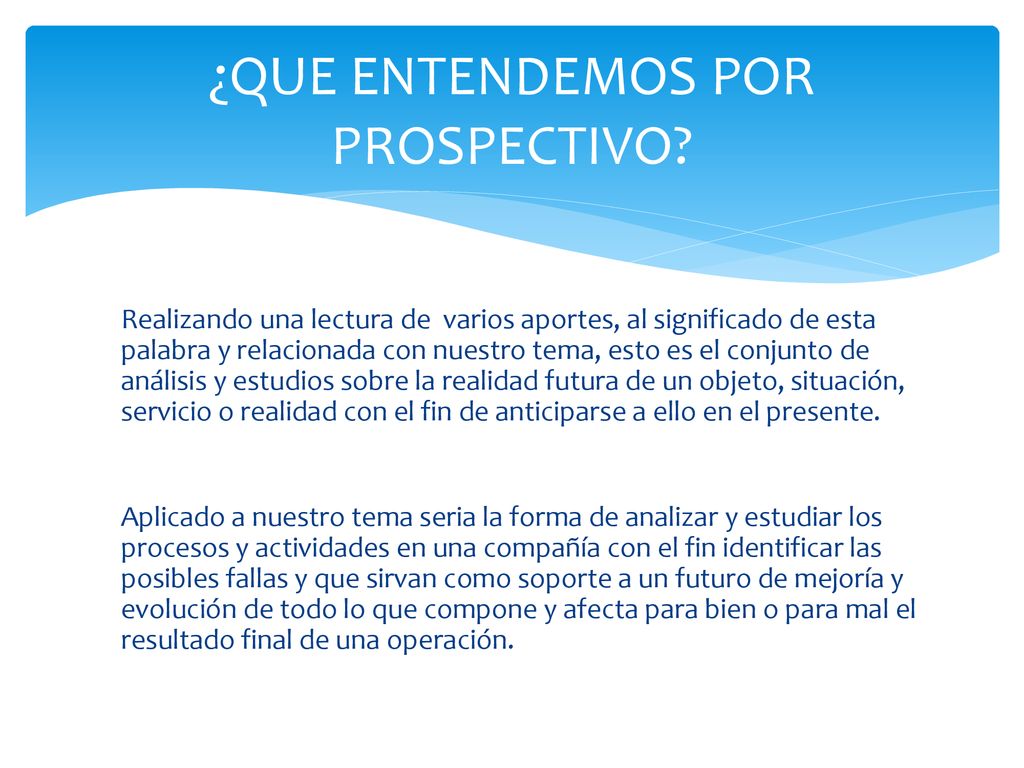 ¿QUE ENTENDEMOS POR PROSPECTIVO?

Realizando una lectura de varios aportes, al significado de esta palabra y relacionada con nuestro tema, esto es el conjunto de análisis y estudios sobre la realidad futura de un objeto, situación, servicio o realidad con el fin de anticiparse a ello en el presente.

Aplicado a nuestro tema seria la forma de analizar y estudiar los procesos y actividades en una compañía con el fin identificar las posibles fallas y que sirvan como soporte a un futuro de mejoría y evolución de todo lo que compone y afecta para bien o para mal el resultado final de una operación.